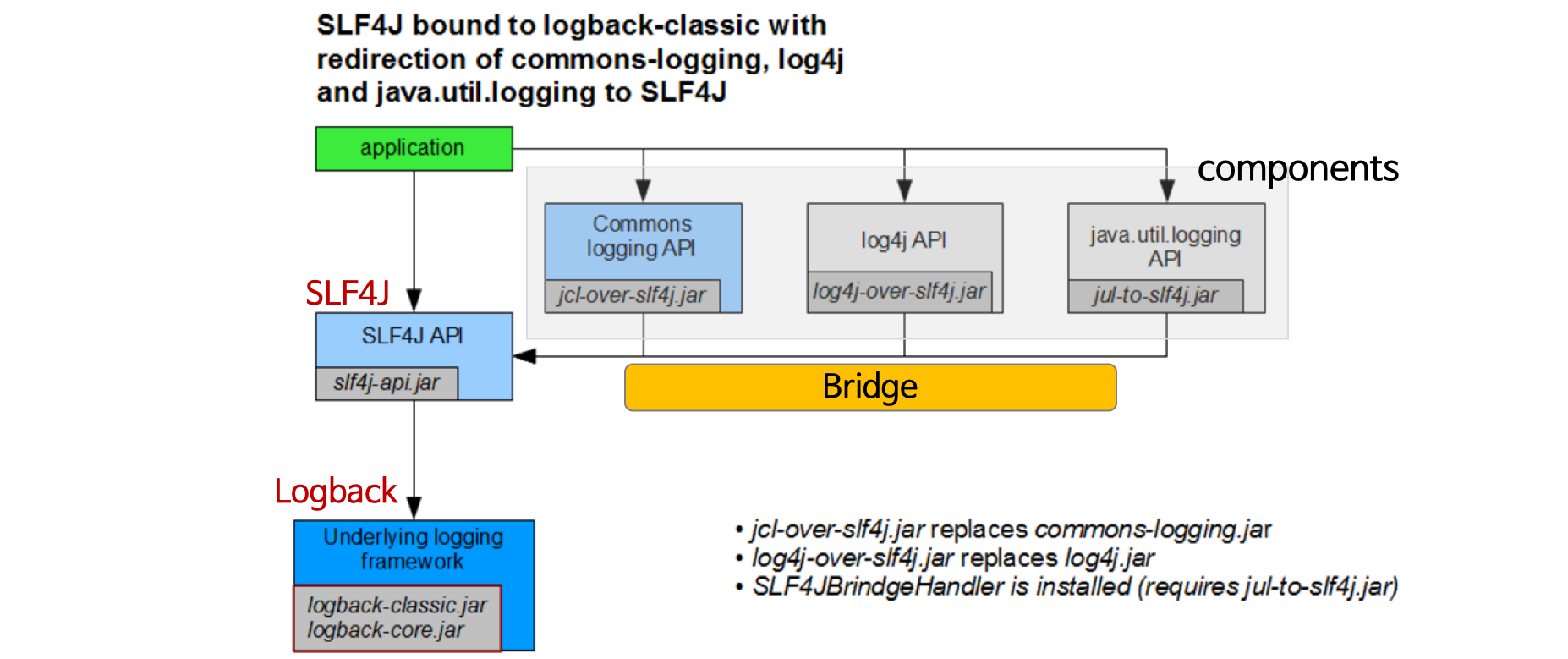 SLF4J bound to logback-classic with redirection of commons-logging, log4j and java.util.logging to SLF4J

application

components

Commons logging API
jcl-over-slf4j.jar

log4j API
log4j-over-slf4j.jar

java.util.logging API
jul-to-slf4j.jar

SLF4J

SLF4J API
slf4j-api.jar

Bridge

Logback

Underlying logging framework
logback-classic.jar
logback-core.jar

• jcl-over-slf4j.jar replaces commons-logging.jar
• log4j-over-slf4j.jar replaces log4j.jar
• SLF4JBrindgeHandler is installed (requires jul-to-slf4j.jar)